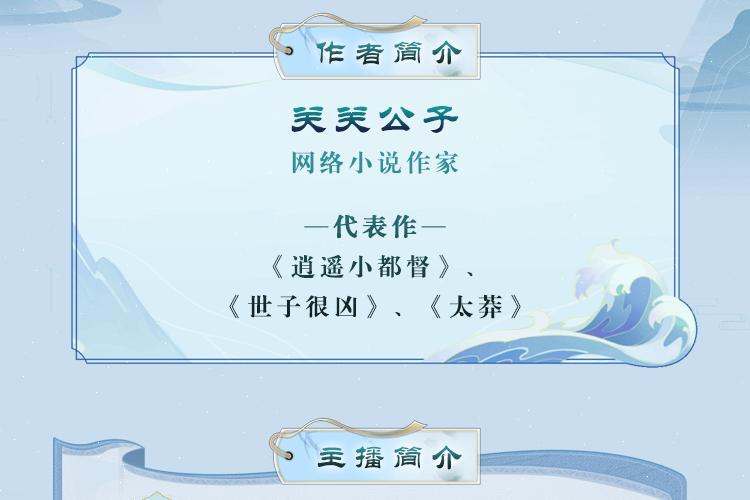 作者简介

关关公子

网络小说作家

—代表作—

《逍遥小都督》、

《世子很凶》、《太莽》

主播简介